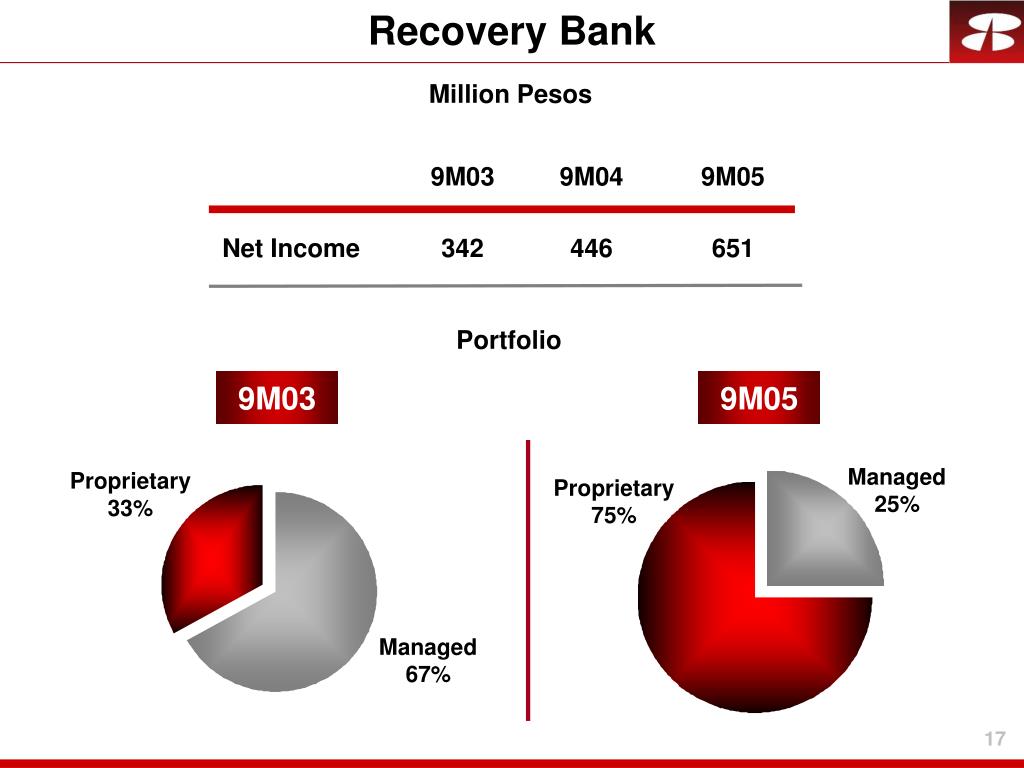 Recovery Bank

Million Pesos

|  | 9M03 | 9M04 | 9M05 |
|---|---|---|---|
| Net Income | 342 | 446 | 651 |

Portfolio

9M03

Proprietary
33%

Managed
67%

9M05

Proprietary
75%

Managed
25%

17